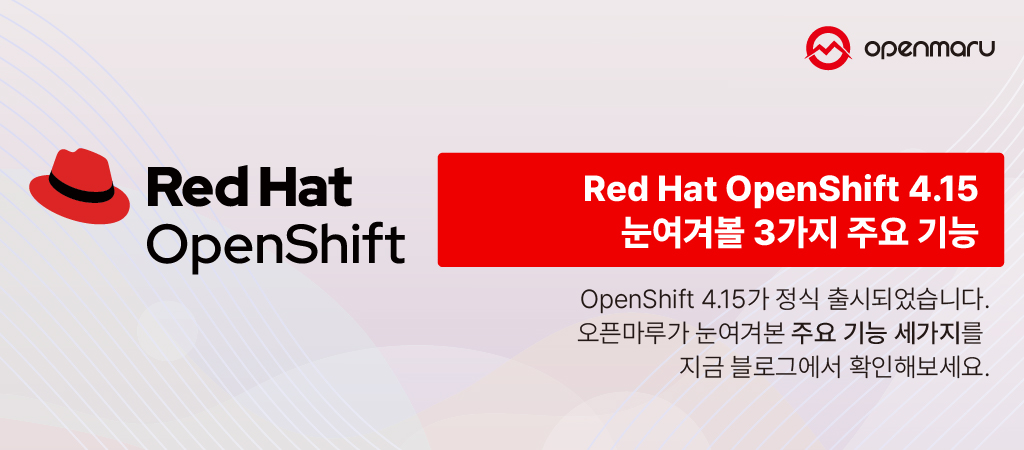 openmaru

Red Hat
OpenShift

Red Hat OpenShift 4.15
눈여겨볼 3가지 주요 기능

OpenShift 4.15가 정식 출시되었습니다.
오픈마루가 눈여겨본 주요 기능 세가지를
지금 블로그에서 확인해보세요.